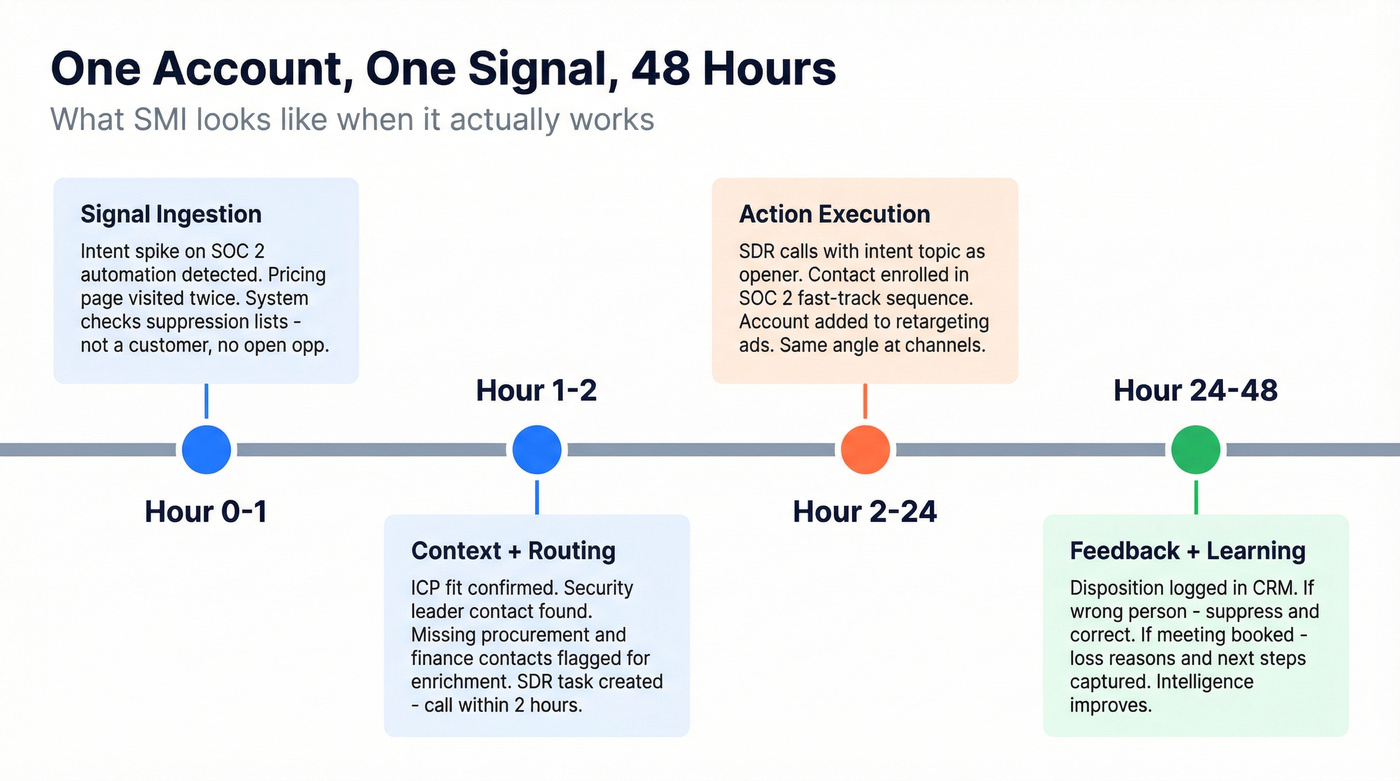 One Account, One Signal, 48 Hours
What SMI looks like when it actually works

Signal Ingestion
Intent spike on SOC 2 automation detected. Pricing page visited twice. System checks suppression lists - not a customer, no open opp.

Hour 0-1

Hour 1-2

Context + Routing
ICP fit confirmed. Security leader contact found. Missing procurement and finance contacts flagged for enrichment. SDR task created - call within 2 hours.

Action Execution
SDR calls with intent topic as opener. Contact enrolled in SOC 2 fast-track sequence. Account added to retargeting ads. Same angle at channels.

Hour 2-24

Hour 24-48

Feedback + Learning
Disposition logged in CRM. If wrong person - suppress and correct. If meeting booked - loss reasons and next steps captured. Intelligence improves.